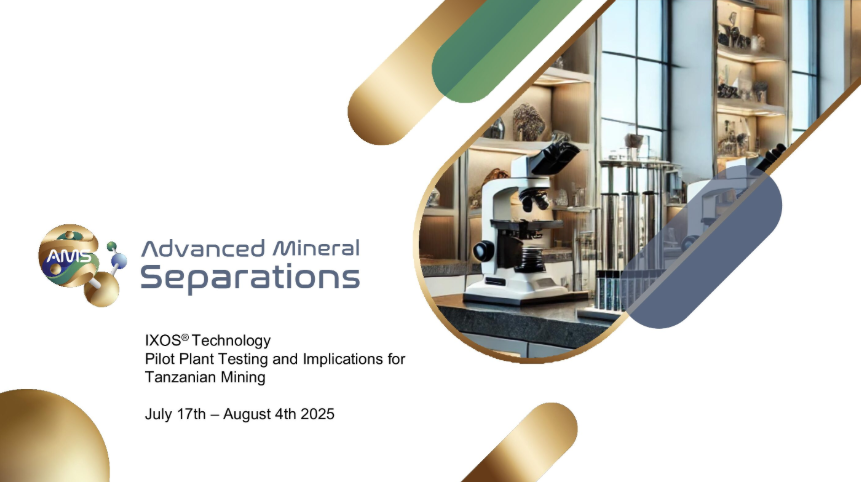 AMS

Advanced Mineral
Separations

IXOS® Technology
Pilot Plant Testing and Implications for Tanzanian Mining

July 17th – August 4th 2025